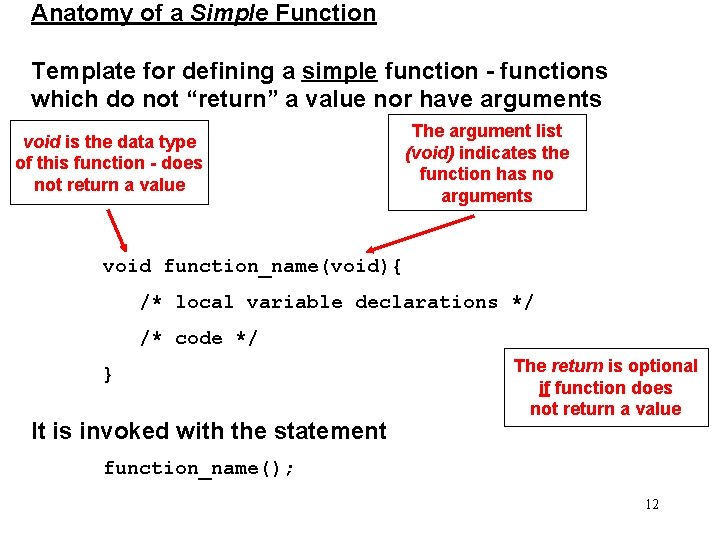 Anatomy of a Simple Function

Template for defining a simple function - functions which do not “return” a value nor have arguments

void is the data type of this function - does not return a value

The argument list (void) indicates the function has no arguments

void function_name(void){
/* local variable declarations */
/* code */
}

The return is optional if function does not return a value

It is invoked with the statement

function_name();

12